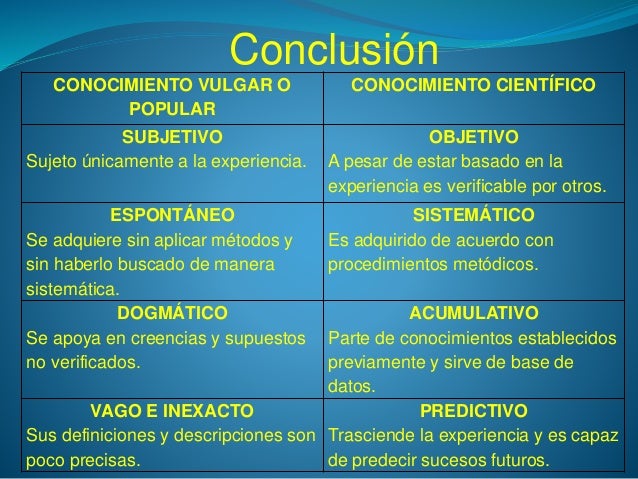 Conclusión

| CONOCIMIENTO VULGAR O POPULAR | CONOCIMIENTO CIENTÍFICO |
|---|---|
| SUBJETIVO Sujeto únicamente a la experiencia. | OBJETIVO A pesar de estar basado en la experiencia es verificable por otros. |
| ESPONTÁNEO Se adquiere sin aplicar métodos y sin haberlo buscado de manera sistemática. | SISTEMÁTICO Es adquirido de acuerdo con procedimientos metódicos. |
| DOGMÁTICO Se apoya en creencias y supuestos no verificados. | ACUMULATIVO Parte de conocimientos establecidos previamente y sirve de base de datos. |
| VAGO E INEXACTO Sus definiciones y descripciones son poco precisas. | PREDICTIVO Trasciende la experiencia y es capaz de predecir sucesos futuros. |